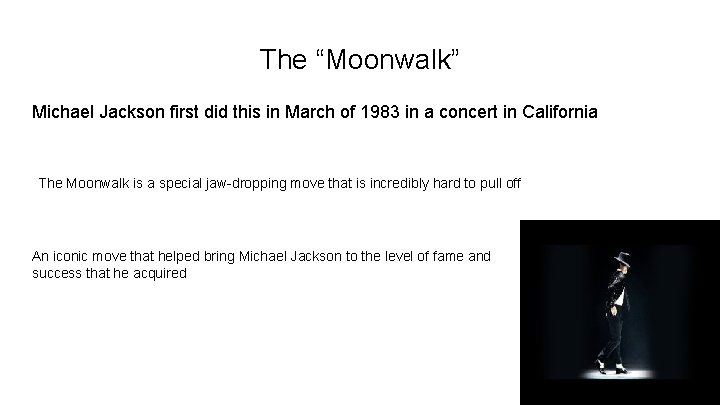 The “Moonwalk”

Michael Jackson first did this in March of 1983 in a concert in California

The Moonwalk is a special jaw-dropping move that is incredibly hard to pull off

An iconic move that helped bring Michael Jackson to the level of fame and success that he acquired